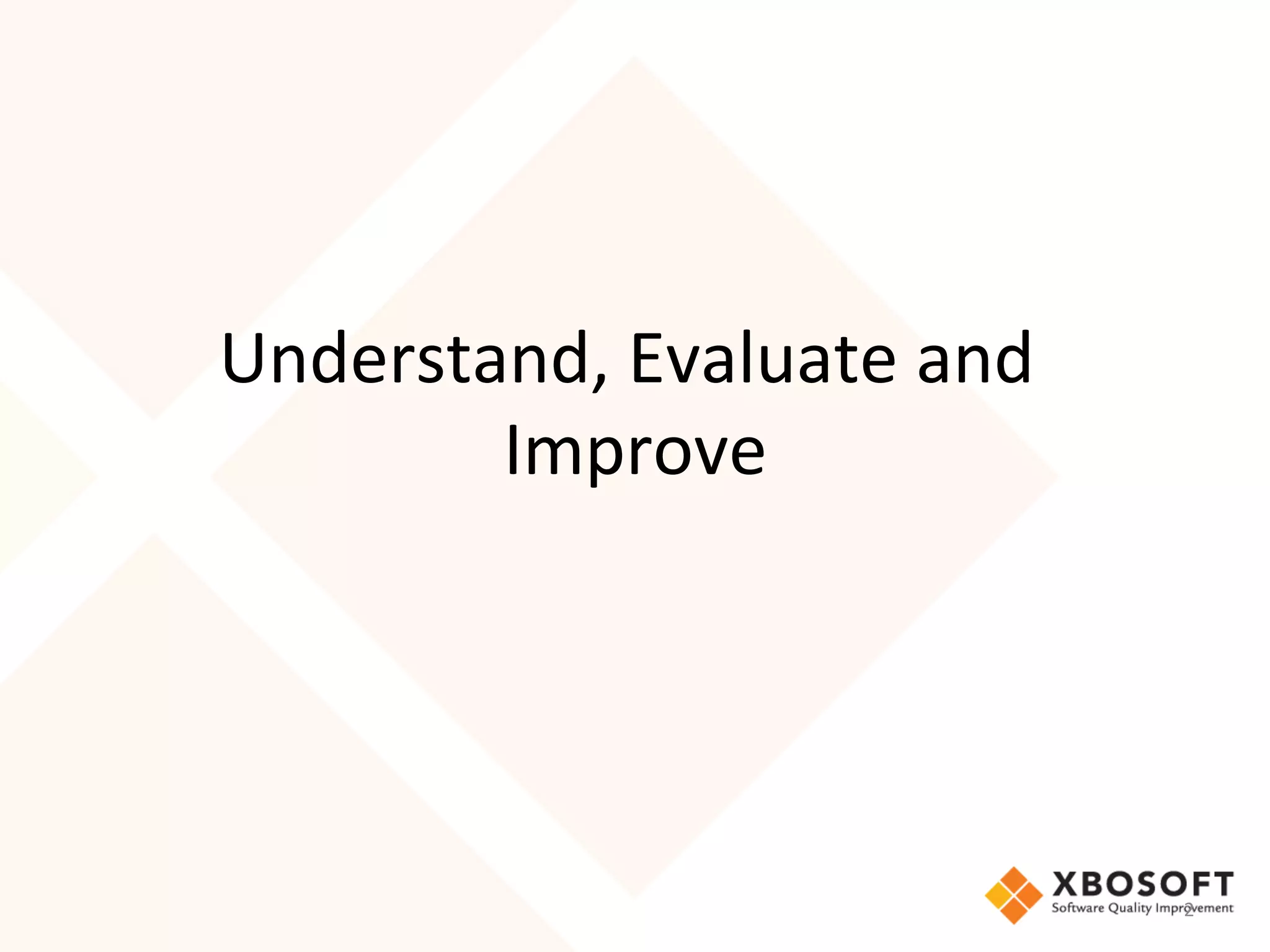 Understand, Evaluate and Improve

XBOSOFT
Software Quality Improvement

2